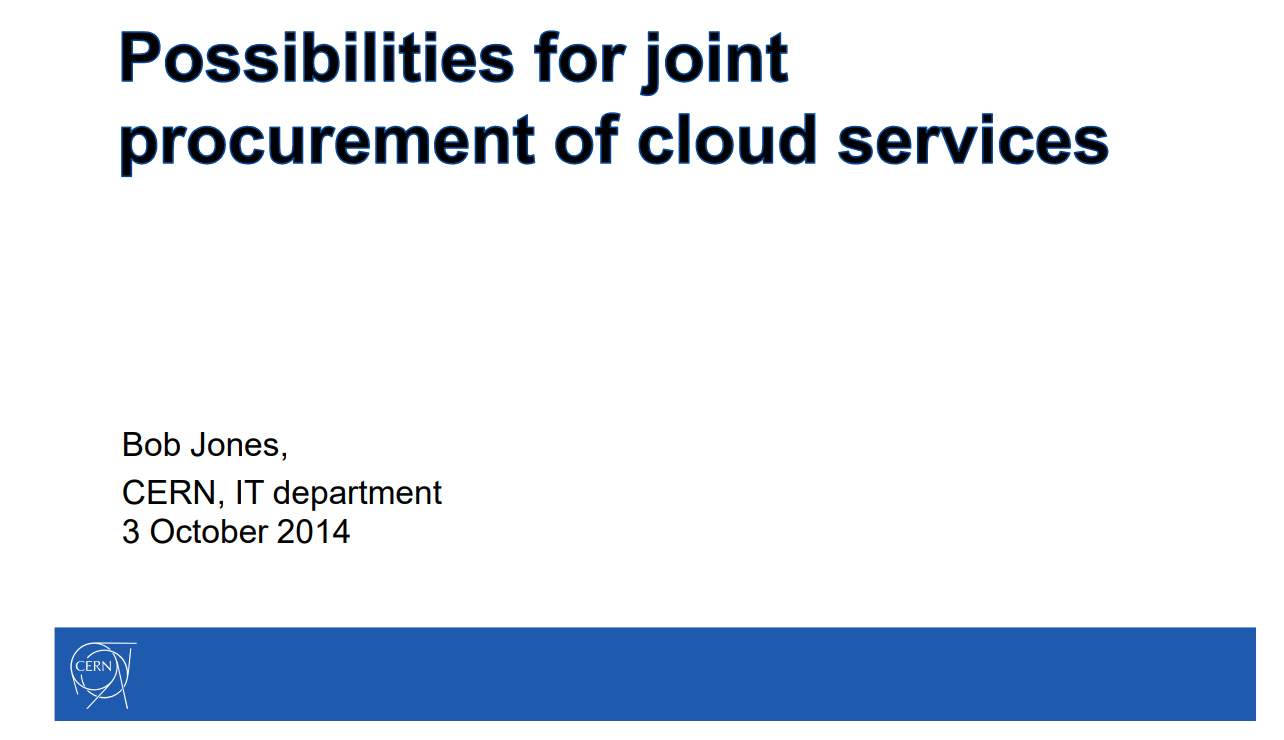 Possibilities for joint procurement of cloud services

Bob Jones,

CERN, IT department
3 October 2014

CERN